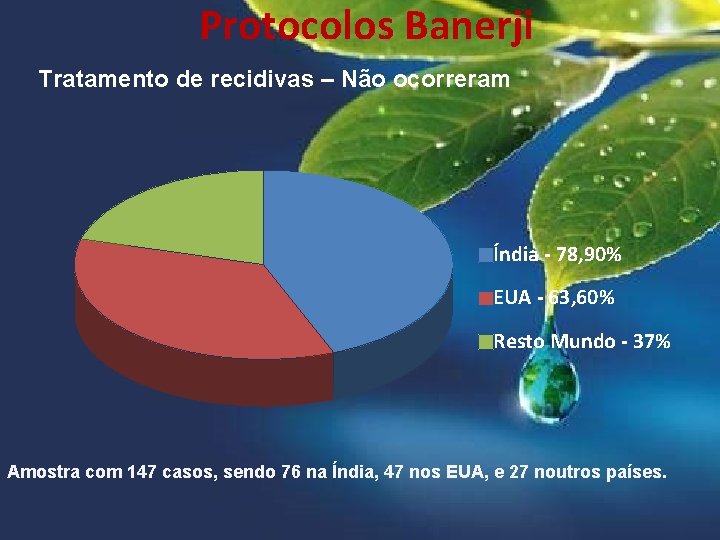 Protocolos Banerji

Tratamento de recidivas – Não ocorreram

Índia - 78,90%

EUA - 63,60%

Resto Mundo - 37%

Amostra com 147 casos, sendo 76 na Índia, 47 nos EUA, e 27 noutros países.